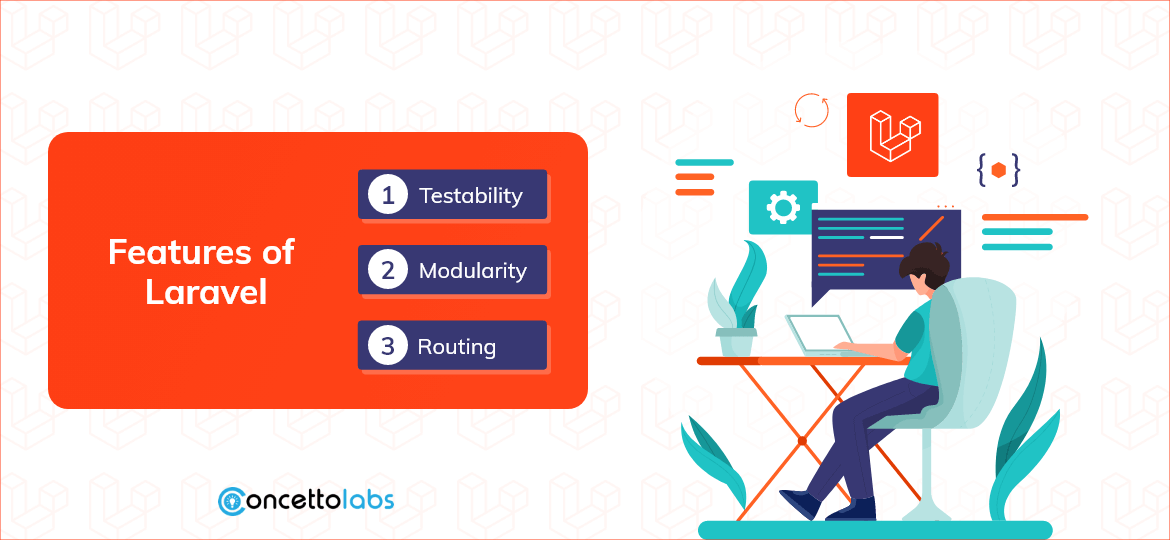 Features of Laravel

1 Testability

2 Modularity

3 Routing

concettolabs